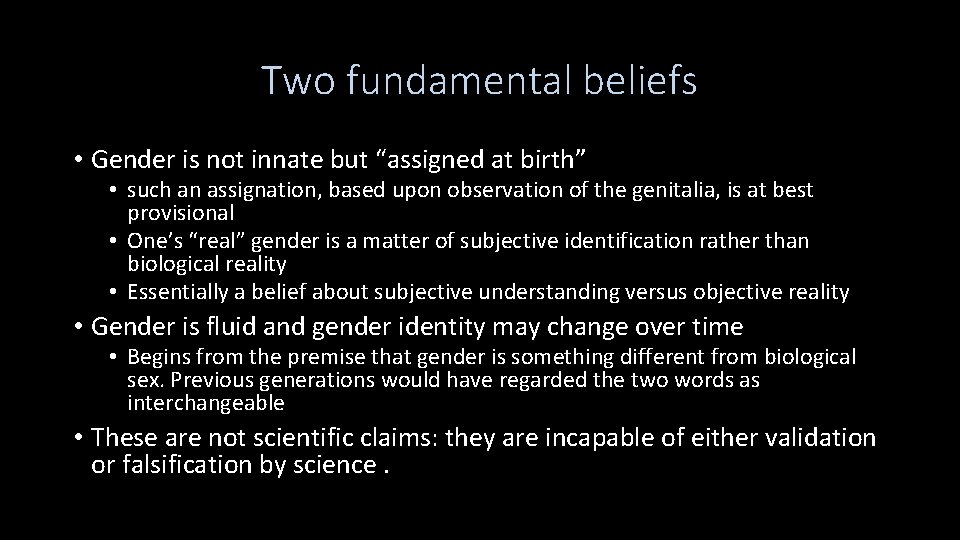 Two fundamental beliefs

• Gender is not innate but “assigned at birth”
  • such an assignation, based upon observation of the genitalia, is at best provisional
  • One’s “real” gender is a matter of subjective identification rather than biological reality
  • Essentially a belief about subjective understanding versus objective reality
• Gender is fluid and gender identity may change over time
  • Begins from the premise that gender is something different from biological sex. Previous generations would have regarded the two words as interchangeable
• These are not scientific claims: they are incapable of either validation or falsification by science .